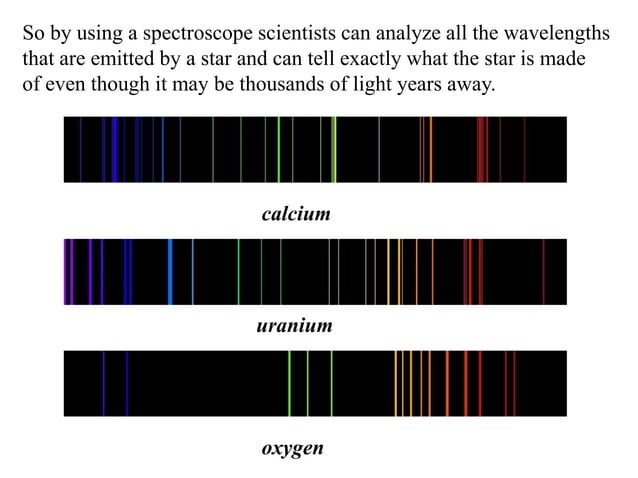 So by using a spectroscope scientists can analyze all the wavelengths that are emitted by a star and can tell exactly what the star is made of even though it may be thousands of light years away.

calcium

uranium

oxygen